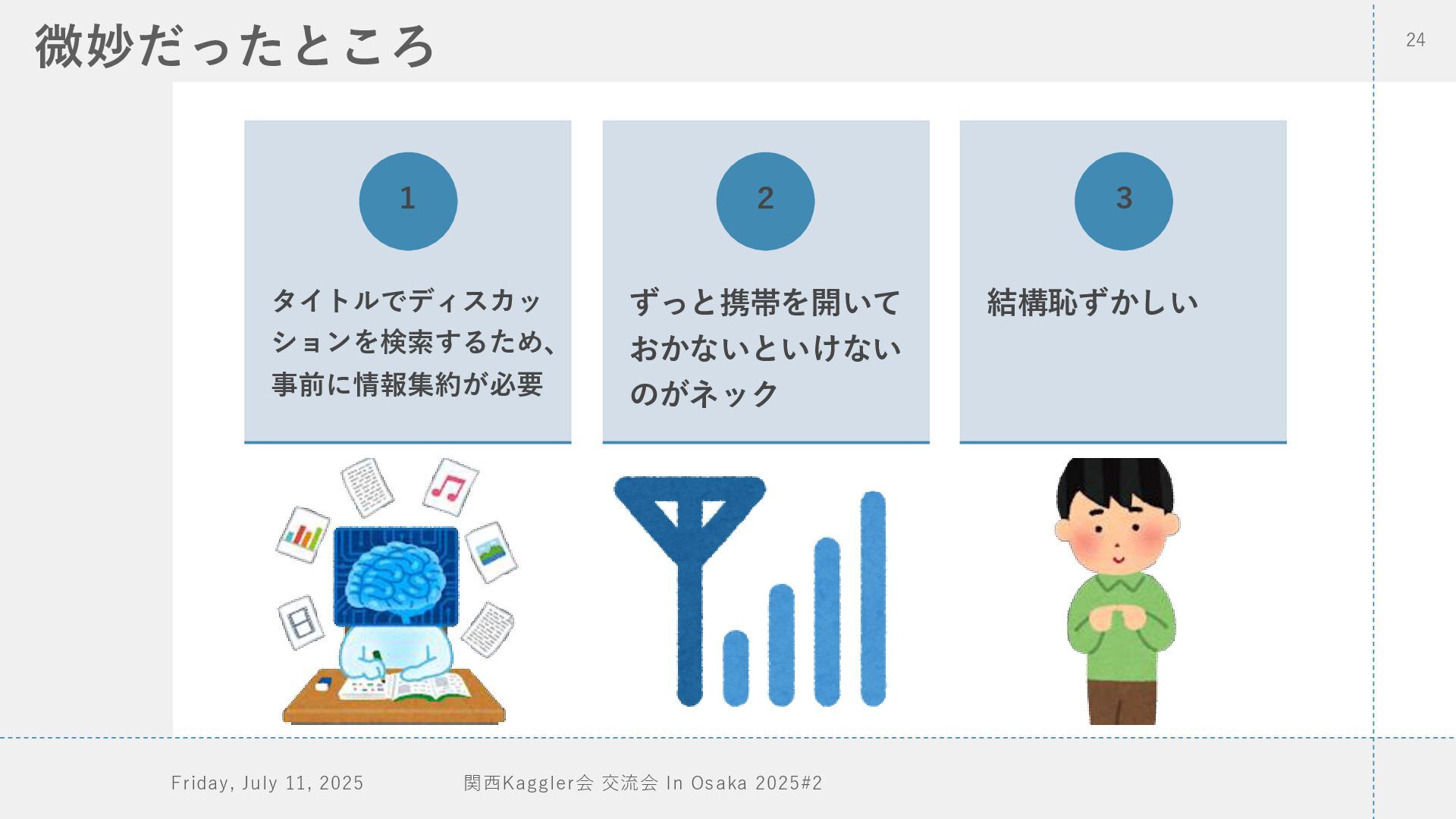 微妙だったところ

24

1

タイトルでディスカッションを検索するため、事前に情報集約が必要

2

ずっと携帯を開いておかないといけないのがネック

3

結構恥ずかしい

Friday, July 11, 2025

関西Kaggler会 交流会 In Osaka 2025#2